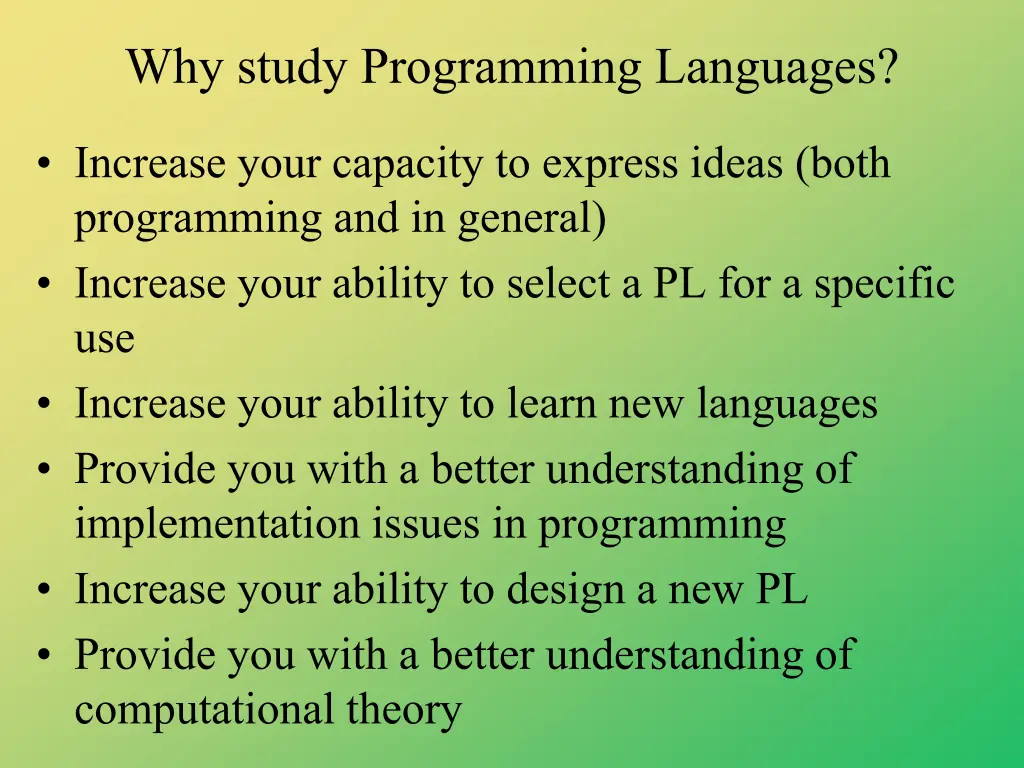 Why study Programming Languages?

• Increase your capacity to express ideas (both programming and in general)
• Increase your ability to select a PL for a specific use
• Increase your ability to learn new languages
• Provide you with a better understanding of implementation issues in programming
• Increase your ability to design a new PL
• Provide you with a better understanding of computational theory